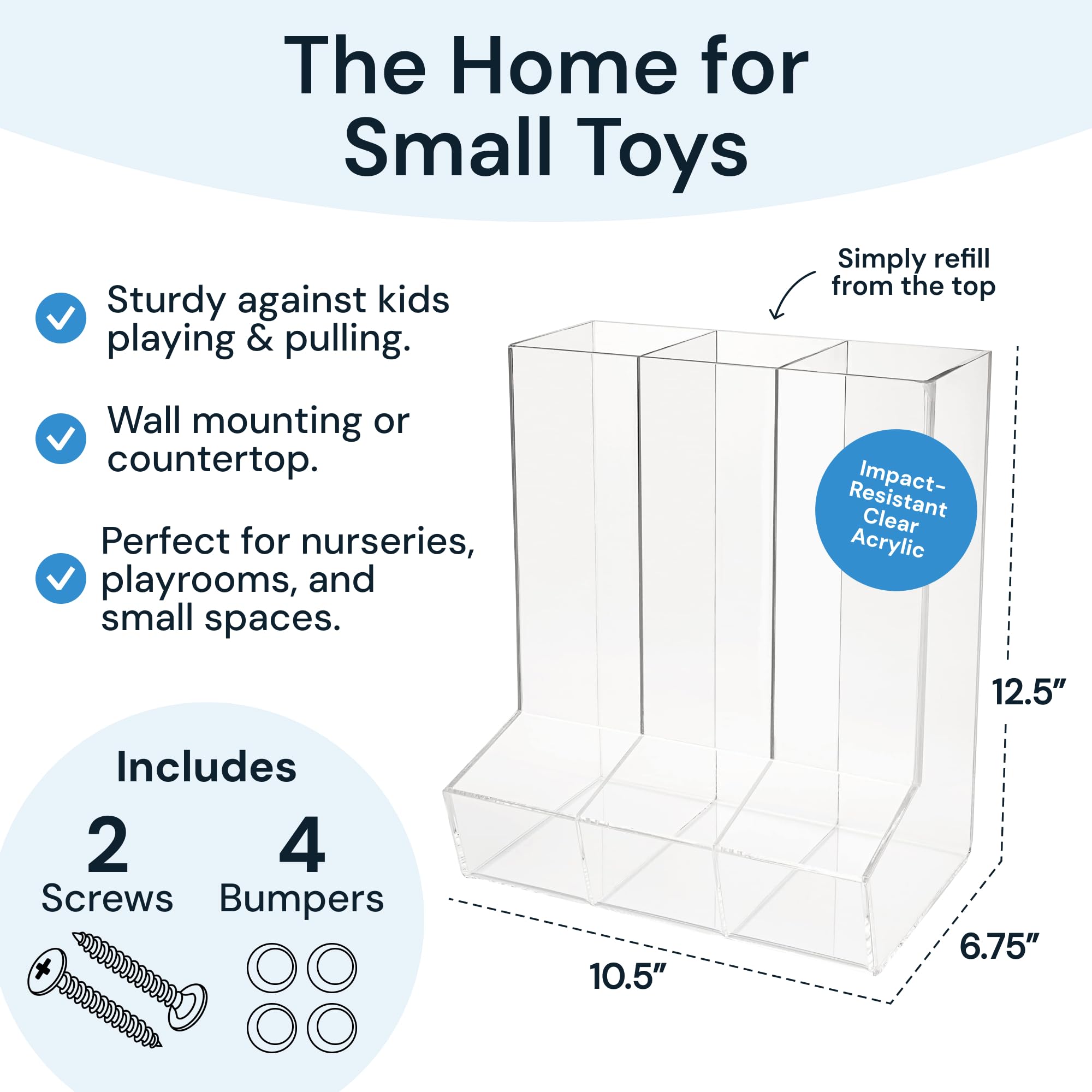 The Home for Small Toys

Sturdy against kids playing & pulling.

Wall mounting or countertop.

Perfect for nurseries, playrooms, and small spaces.

Simply refill from the top

Impact-Resistant Clear Acrylic

12.5"

6.75"

10.5"

Includes

2
Screws

4
Bumpers